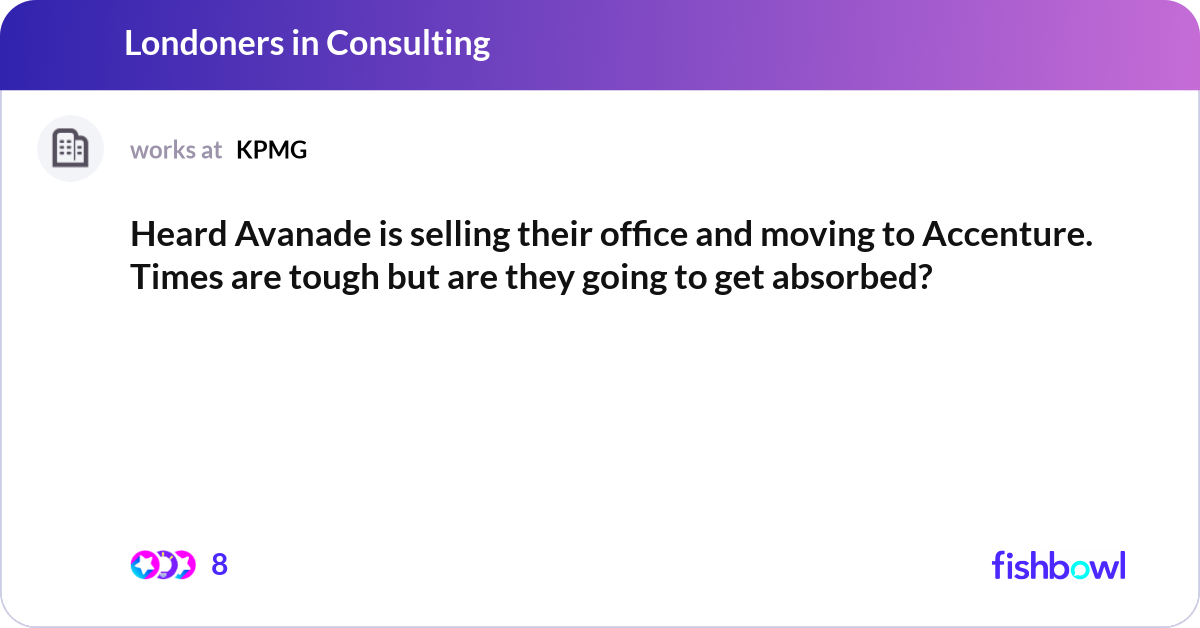 Londoners in Consulting

works at KPMG

Heard Avanade is selling their office and moving to Accenture. Times are tough but are they going to get absorbed?

8

fishbowl